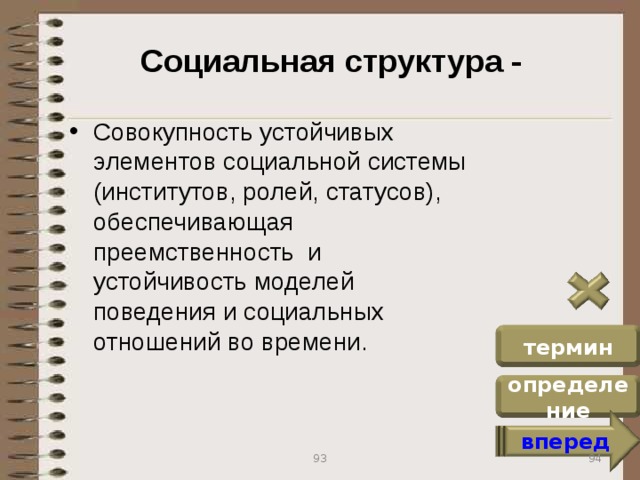 Социальная структура -

• Совокупность устойчивых элементов социальной системы (институтов, ролей, статусов), обеспечивающая преемственность и устойчивость моделей поведения и социальных отношений во времени.

термин

определение

вперед

93

94